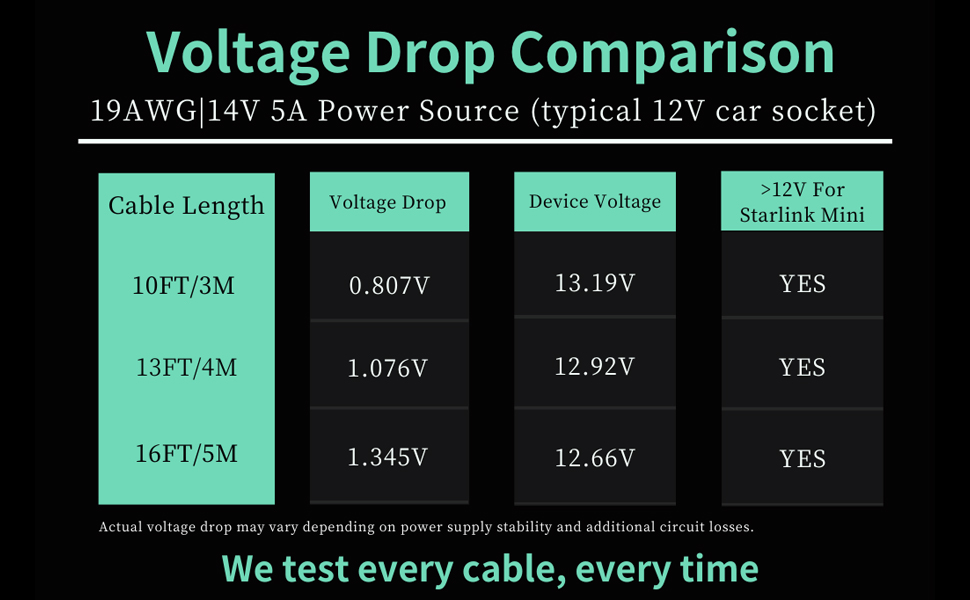 Voltage Drop Comparison

19AWG|14V 5A Power Source (typical 12V car socket)

| Cable Length | Voltage Drop | Device Voltage | >12V For Starlink Mini |
|---|---|---|---|
| 10FT/3M | 0.807V | 13.19V | YES |
| 13FT/4M | 1.076V | 12.92V | YES |
| 16FT/5M | 1.345V | 12.66V | YES |

Actual voltage drop may vary depending on power supply stability and additional circuit losses.

We test every cable, every time